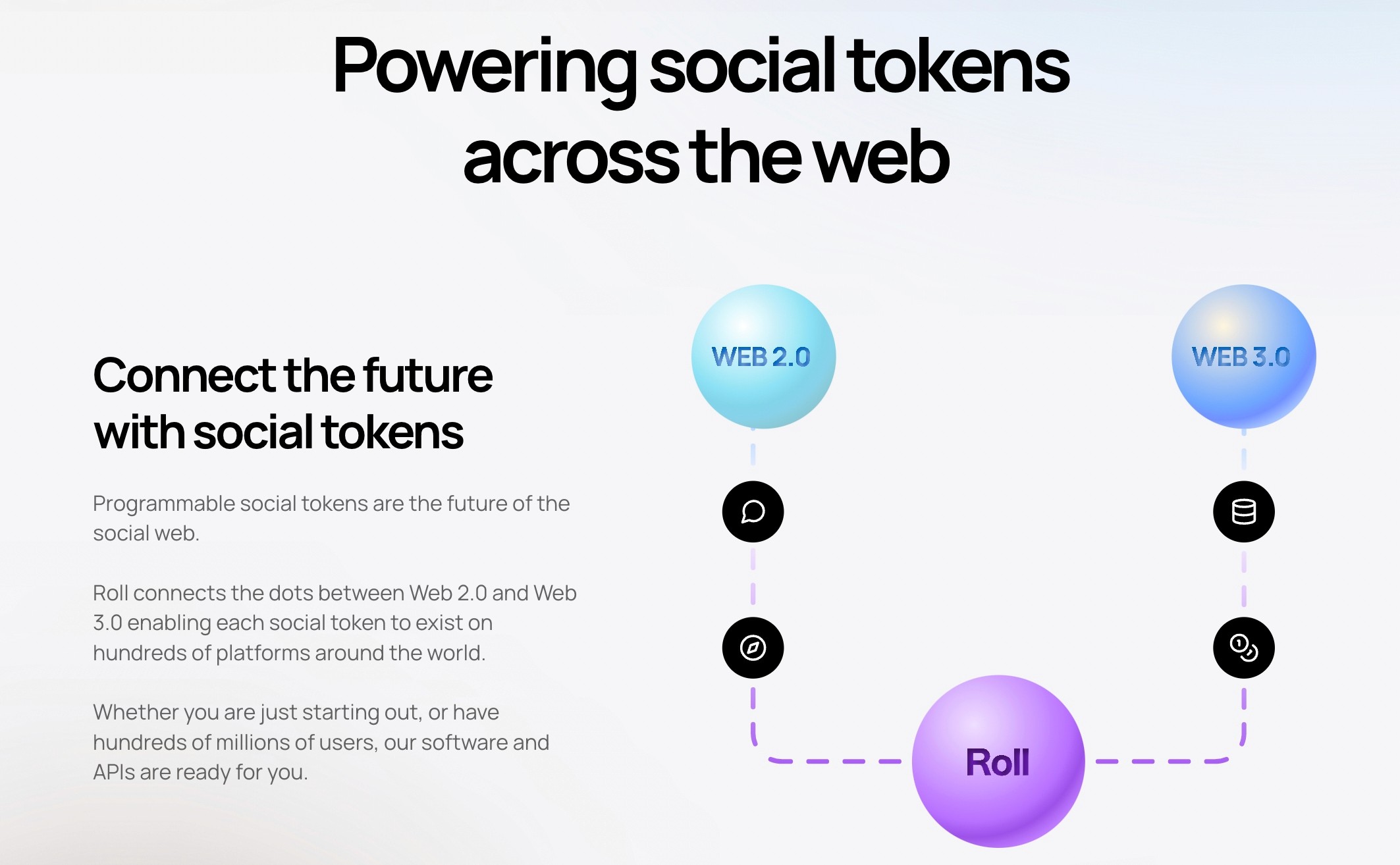 Powering social tokens across the web

Connect the future with social tokens

Programmable social tokens are the future of the social web.

Roll connects the dots between Web 2.0 and Web 3.0 enabling each social token to exist on hundreds of platforms around the world.

Whether you are just starting out, or have hundreds of millions of users, our software and APIs are ready for you.

WEB 2.0

WEB 3.0

Roll